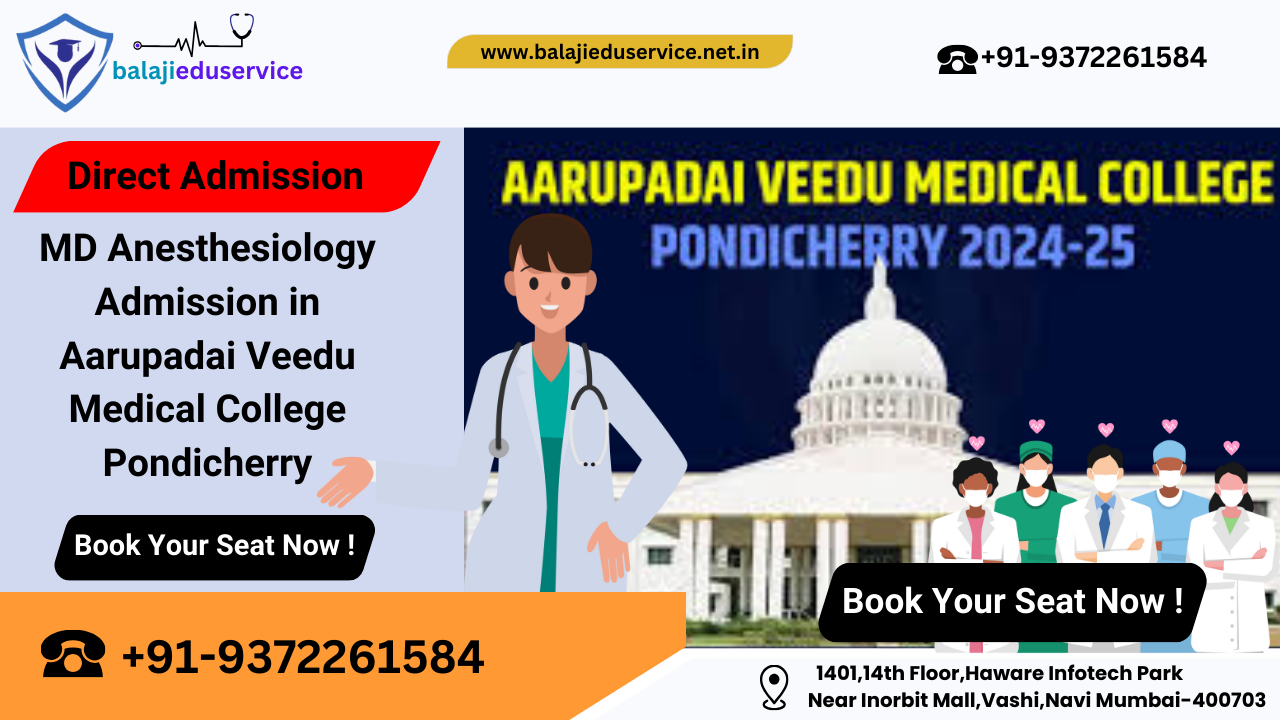 balajieduservice

www.balajieduservice.net.in

+91-9372261584

Direct Admission

MD Anesthesiology Admission in Aarupadai Veedu Medical College Pondicherry

Book Your Seat Now !

AARUPADAI VEEDU MEDICAL COLLEGE
PONDICHERRY 2024-25

Book Your Seat Now !

+91-9372261584

1401,14th Floor,Haware Infotech Park
Near Inorbit Mall,Vashi,Navi Mumbai-400703